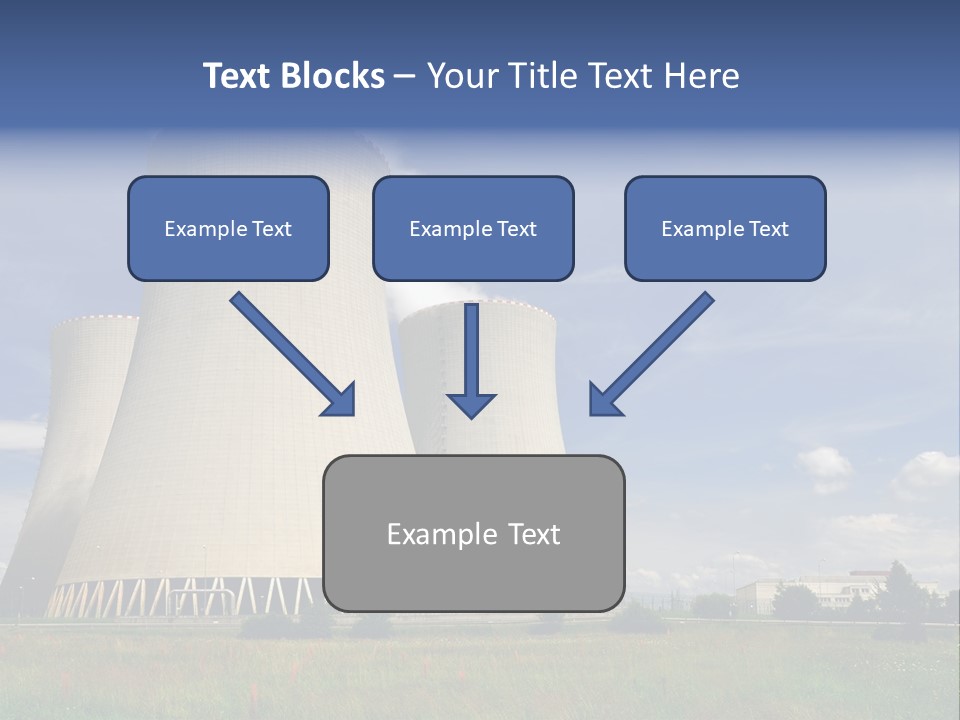 Text Blocks – Your Title Text Here

Example Text

Example Text

Example Text

Example Text